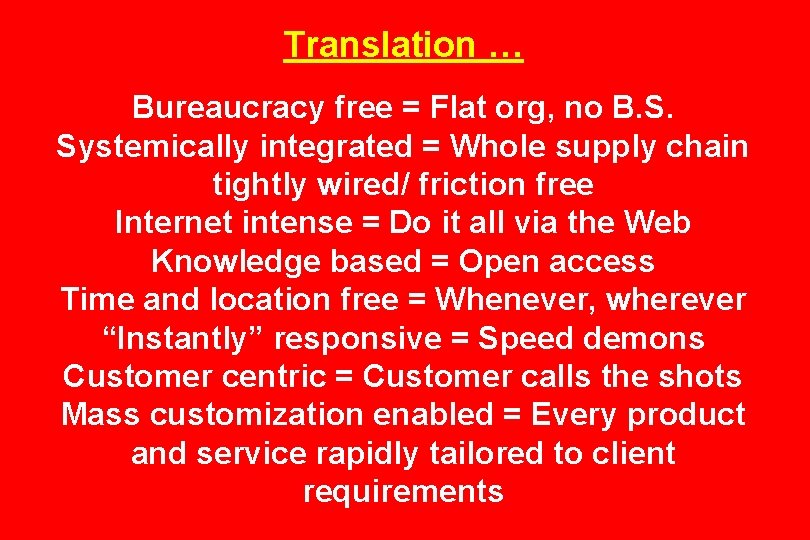 Translation …

Bureaucracy free = Flat org, no B.S.
Systemically integrated = Whole supply chain tightly wired/ friction free
Internet intense = Do it all via the Web
Knowledge based = Open access
Time and location free = Whenever, wherever
“Instantly” responsive = Speed demons
Customer centric = Customer calls the shots
Mass customization enabled = Every product and service rapidly tailored to client requirements